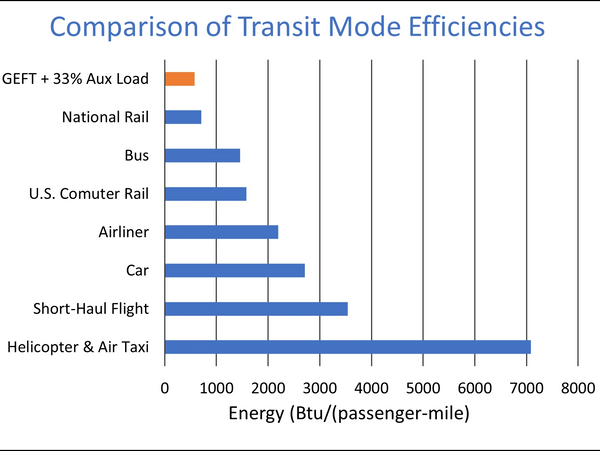 Comparison of Transit Mode Efficiencies

GEFT + 33% Aux Load
National Rail
Bus
U.S. Comuter Rail
Airliner
Car
Short-Haul Flight
Helicopter & Air Taxi

0 1000 2000 3000 4000 5000 6000 7000 8000

Energy (Btu/(passenger-mile)